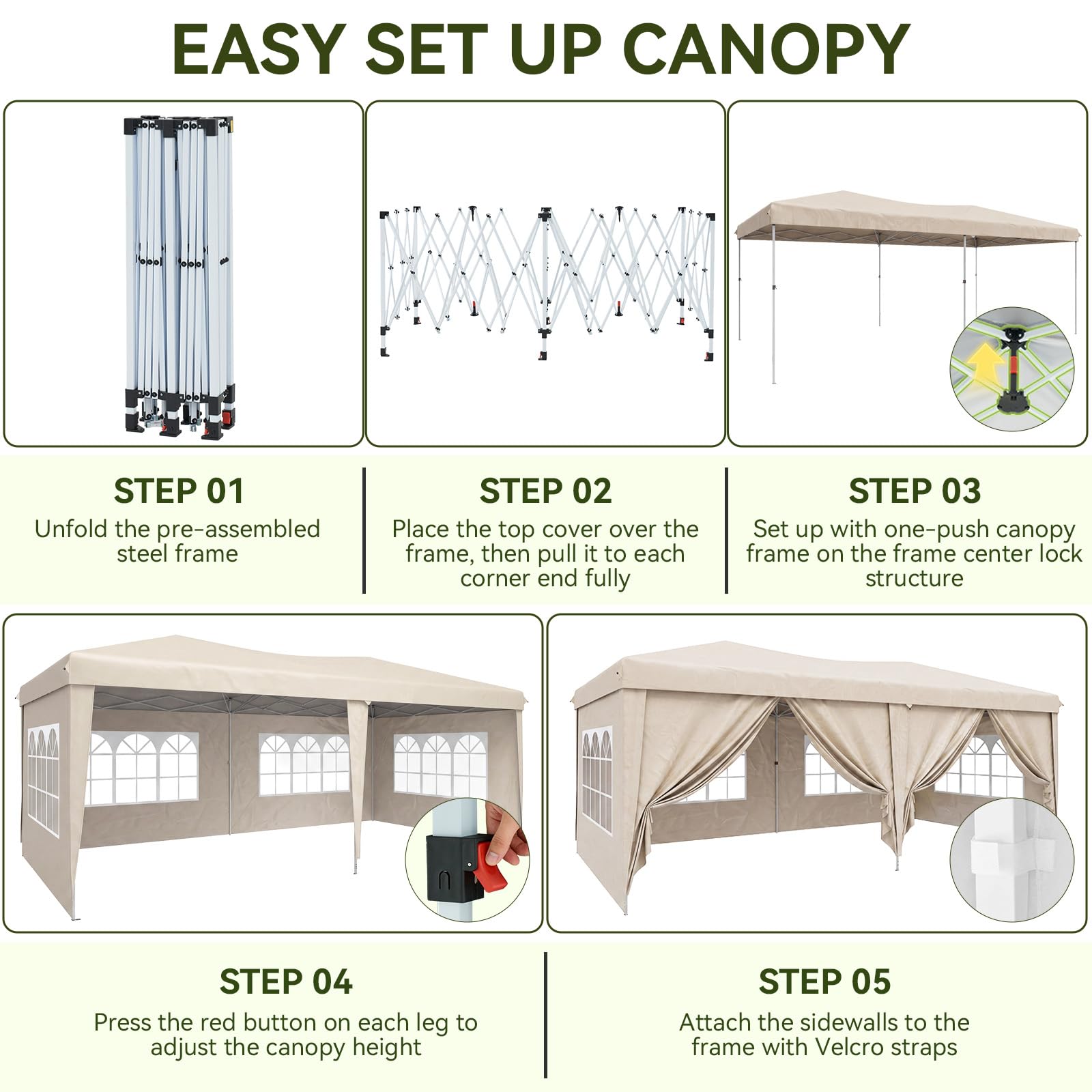 EASY SET UP CANOPY

STEP 01
Unfold the pre-assembled steel frame

STEP 02
Place the top cover over the frame, then pull it to each corner end fully

STEP 03
Set up with one-push canopy frame on the frame center lock structure

STEP 04
Press the red button on each leg to adjust the canopy height

STEP 05
Attach the sidewalls to the frame with Velcro straps